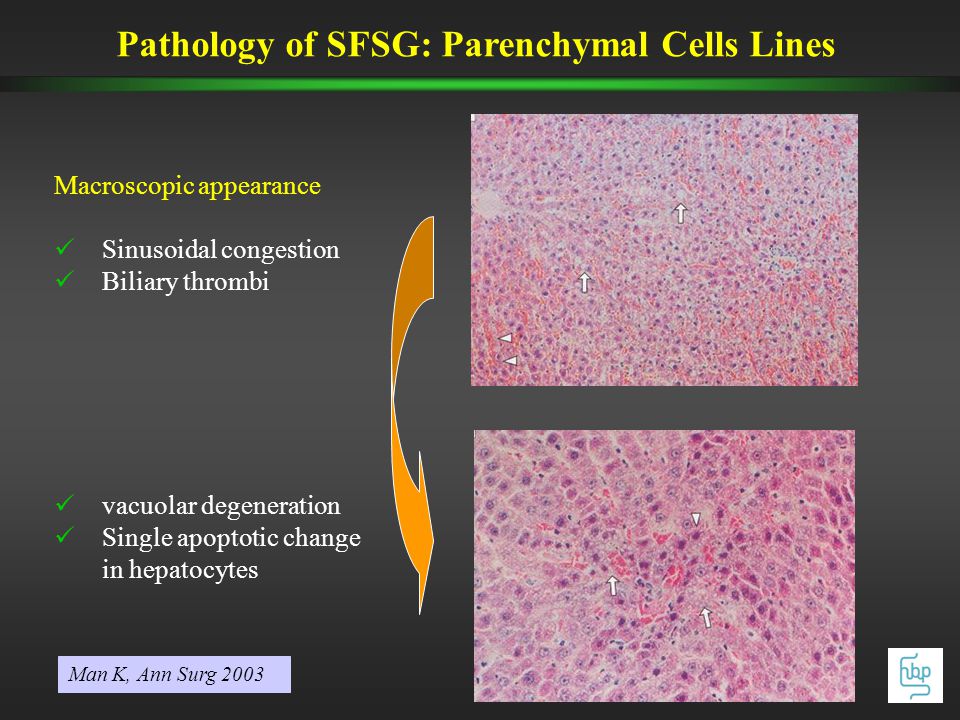 Pathology of SFSG: Parenchymal Cells Lines

Macroscopic appearance

✓ Sinusoidal congestion
✓ Biliary thrombi

✓ vacuolar degeneration
✓ Single apoptotic change in hepatocytes

Man K, Ann Surg 2003

hbp